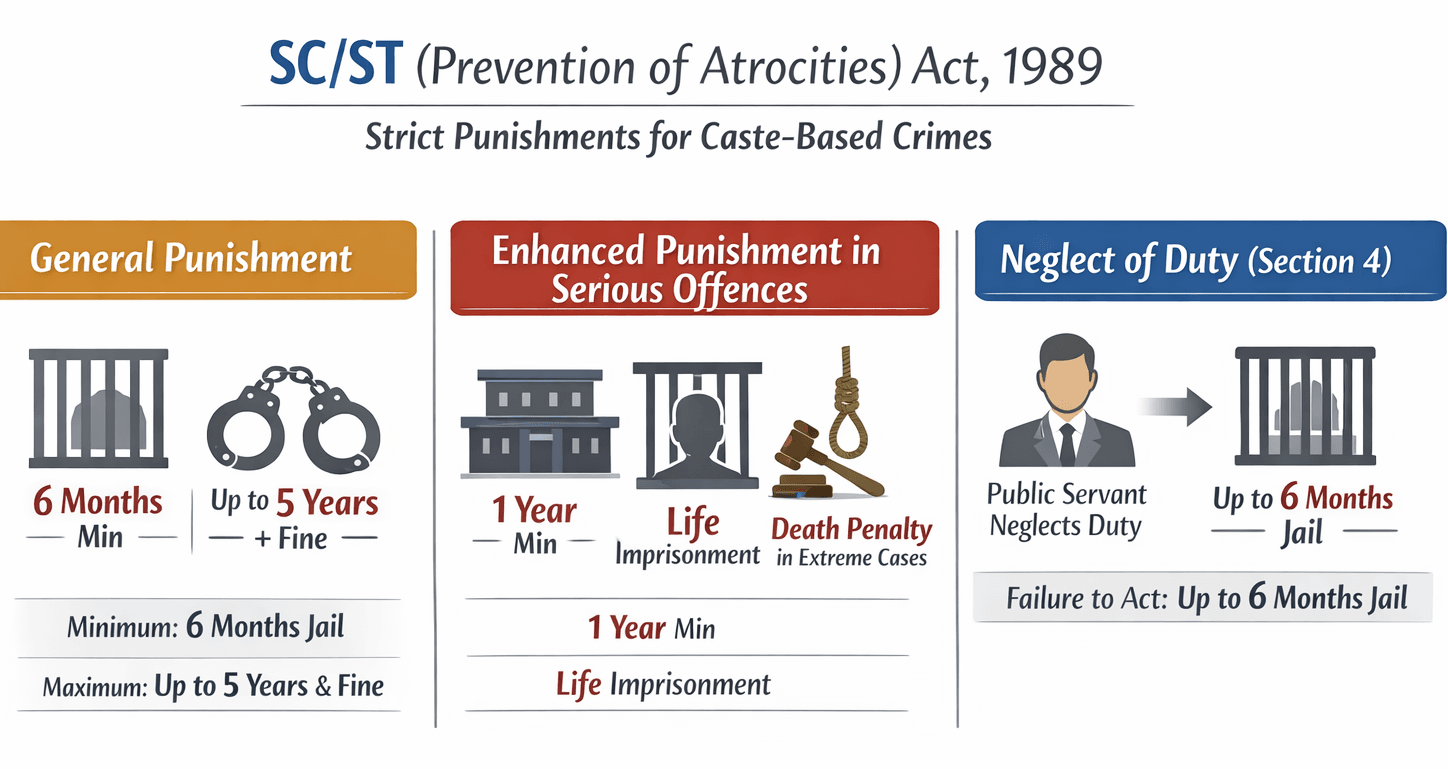 SC/ST (Prevention of Atrocities) Act, 1989

Strict Punishments for Caste-Based Crimes

General Punishment

6 Months
Min

Up to 5 Years
+ Fine

Minimum: 6 Months Jail

Maximum: Up to 5 Years & Fine

Enhanced Punishment in Serious Offences

1 Year
Min

Life
Imprisonment

Death Penalty
in Extreme Cases

1 Year Min

Life Imprisonment

Neglect of Duty (Section 4)

Public Servant Neglects Duty

Up to 6 Months
Jail

Failure to Act: Up to 6 Months Jail